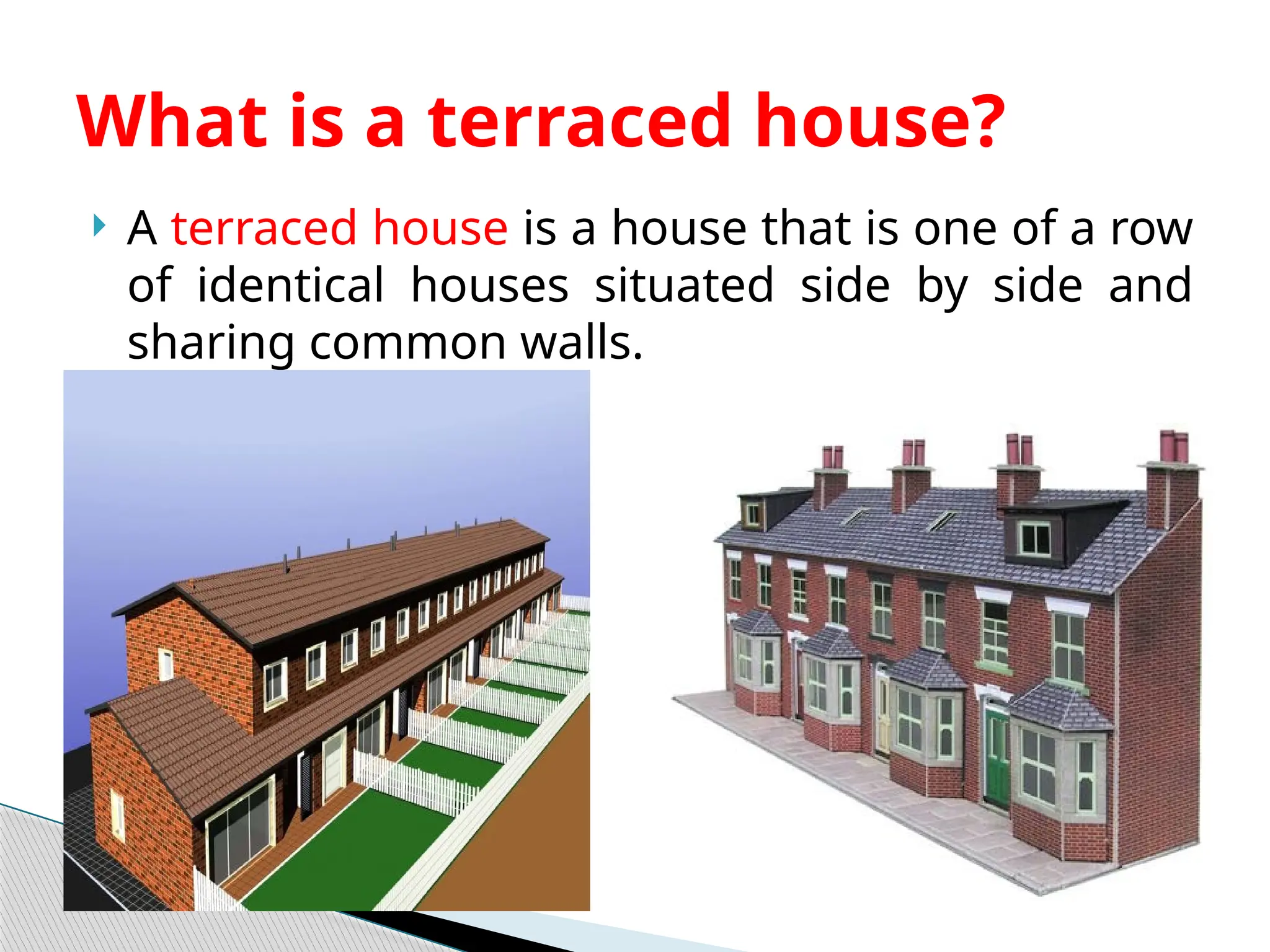 What is a terraced house?

A terraced house is a house that is one of a row of identical houses situated side by side and sharing common walls.